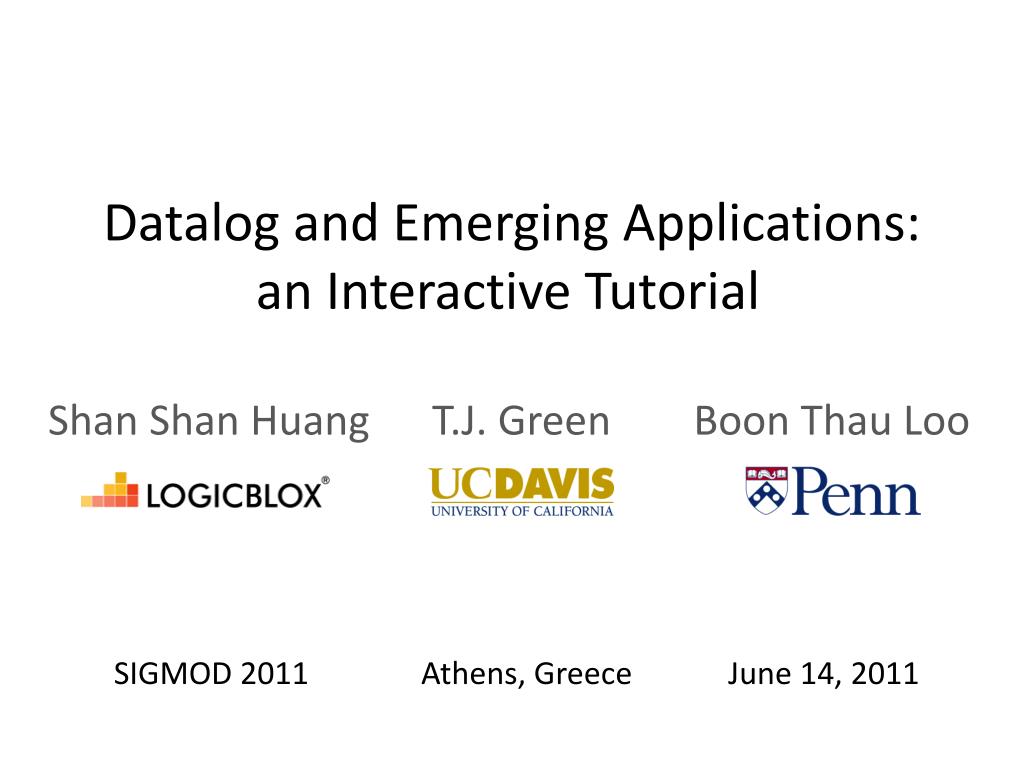 Datalog and Emerging Applications: an Interactive Tutorial

Shan Shan Huang T.J. Green Boon Thau Loo

LOGICBLOX®

UCDAVIS
UNIVERSITY OF CALIFORNIA

Penn

SIGMOD 2011 Athens, Greece June 14, 2011